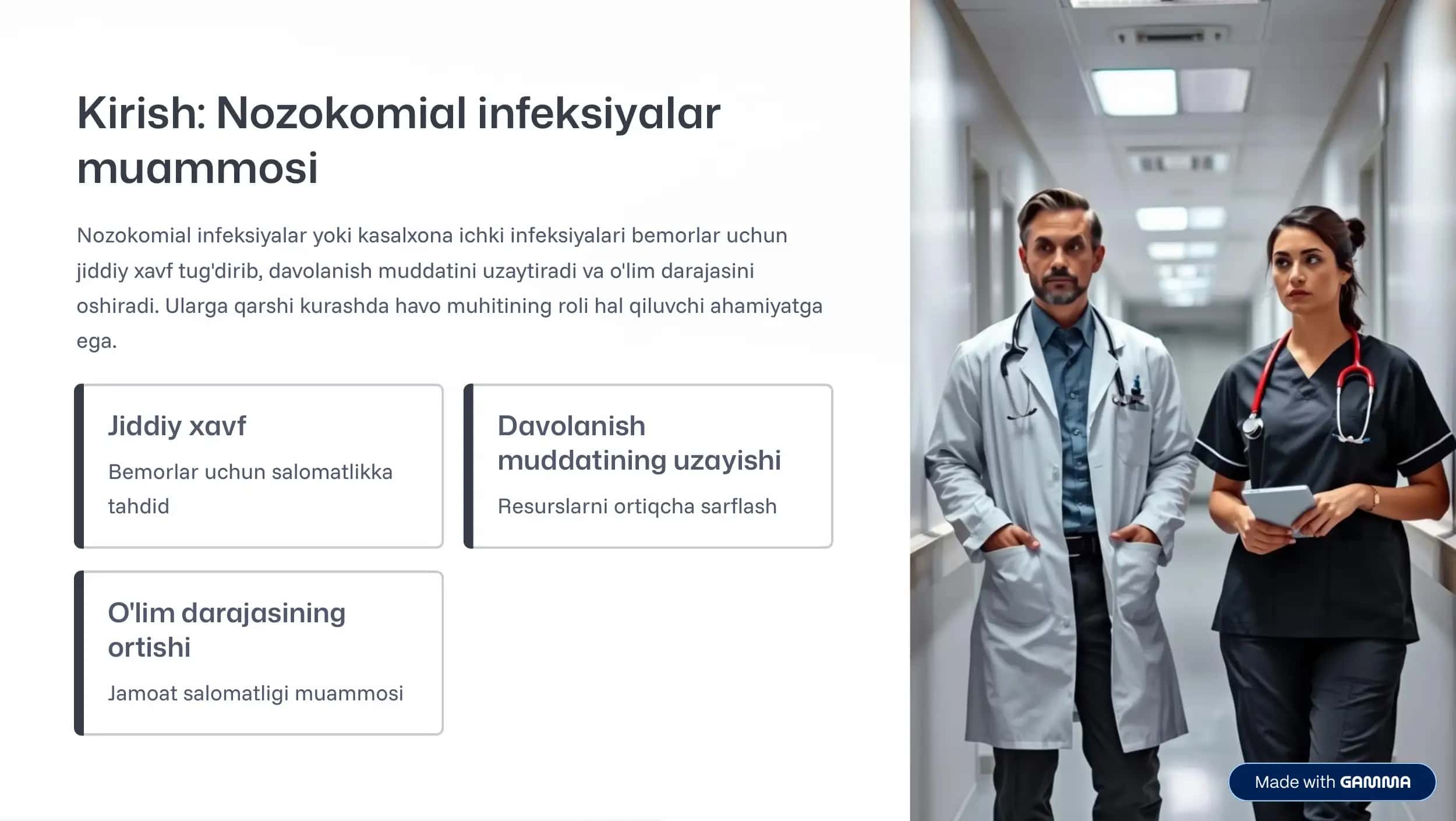 Kirish: Nozokomial infeksiyalar muammosi

Nozokomial infeksiyalar yoki kasalxona ichki infeksiyalari bemorlar uchun jiddiy xavf tug'dirib, davolanish muddatini uzaytiradi va o'lim darajasini oshiradi. Ularga qarshi kurashda havo muhitining roli hal qiluvchi ahamiyatga ega.

Jiddiy xavf

Bemorlar uchun salomatlikka tahdid

Davolanish muddatining uzayishi

Resurslarni ortiqcha sarflash

O'lim darajasining ortishi

Jamoat salomatligi muammosi

Made with GAMMA